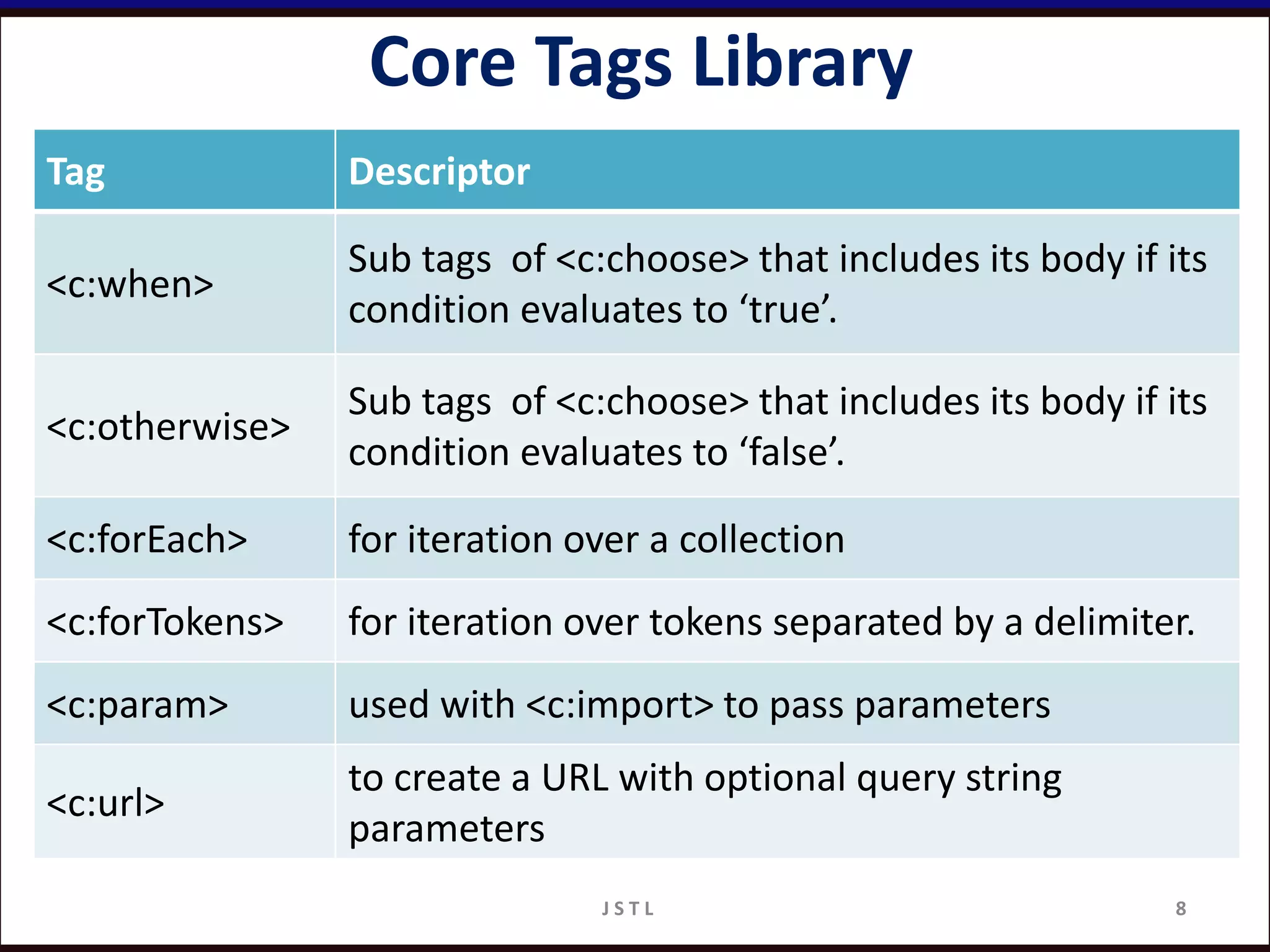 Core Tags Library

| Tag | Descriptor |
|---|---|
| <c:when> | Sub tags of <c:choose> that includes its body if its condition evaluates to ‘true’. |
| <c:otherwise> | Sub tags of <c:choose> that includes its body if its condition evaluates to ‘false’. |
| <c:forEach> | for iteration over a collection |
| <c:forTokens> | for iteration over tokens separated by a delimiter. |
| <c:param> | used with <c:import> to pass parameters |
| <c:url> | to create a URL with optional query string parameters |

JSTL

8